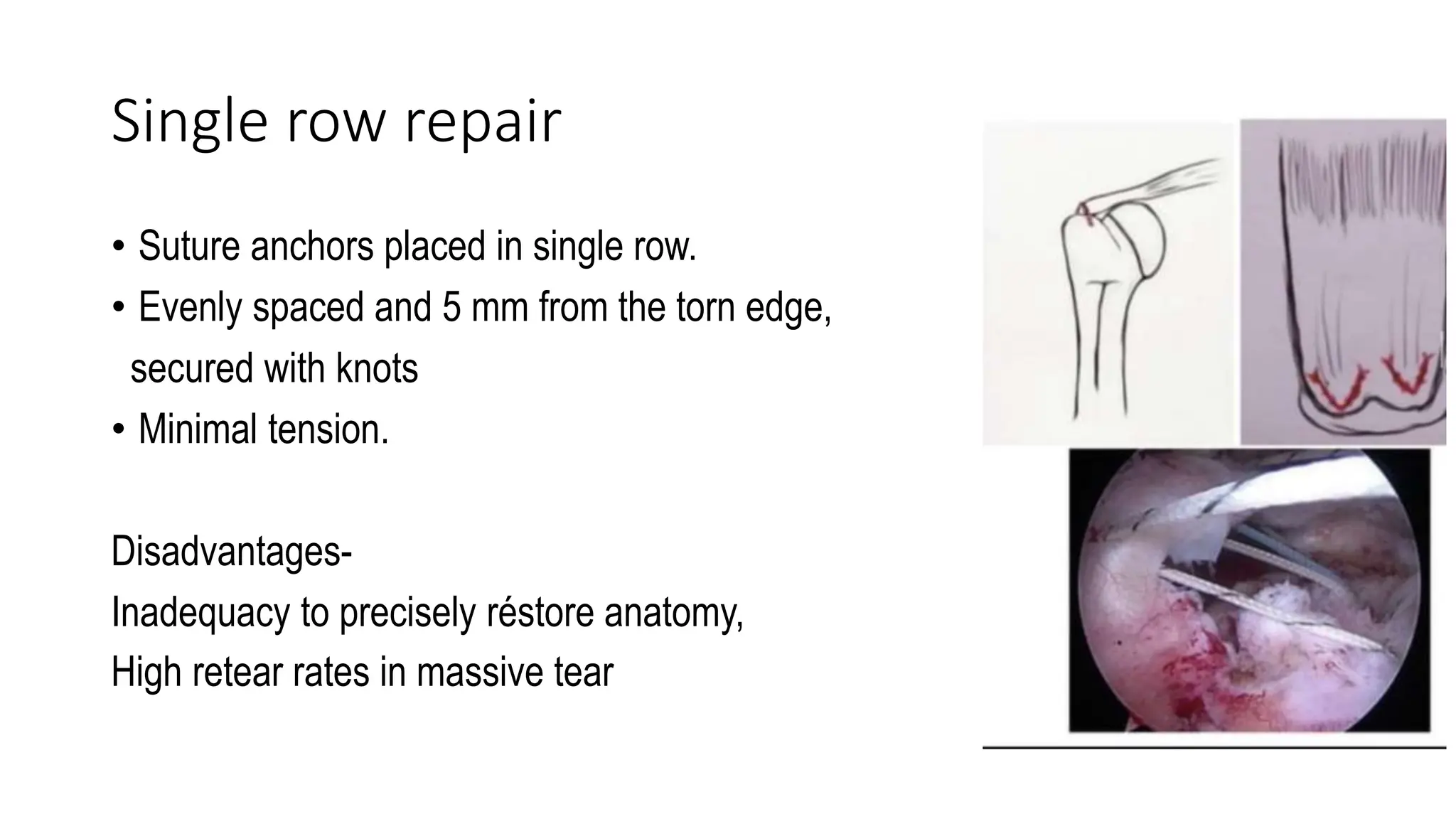 Single row repair

• Suture anchors placed in single row.
• Evenly spaced and 5 mm from the torn edge, secured with knots
• Minimal tension.

Disadvantages-
Inadequacy to precisely réstore anatomy,
High retear rates in massive tear